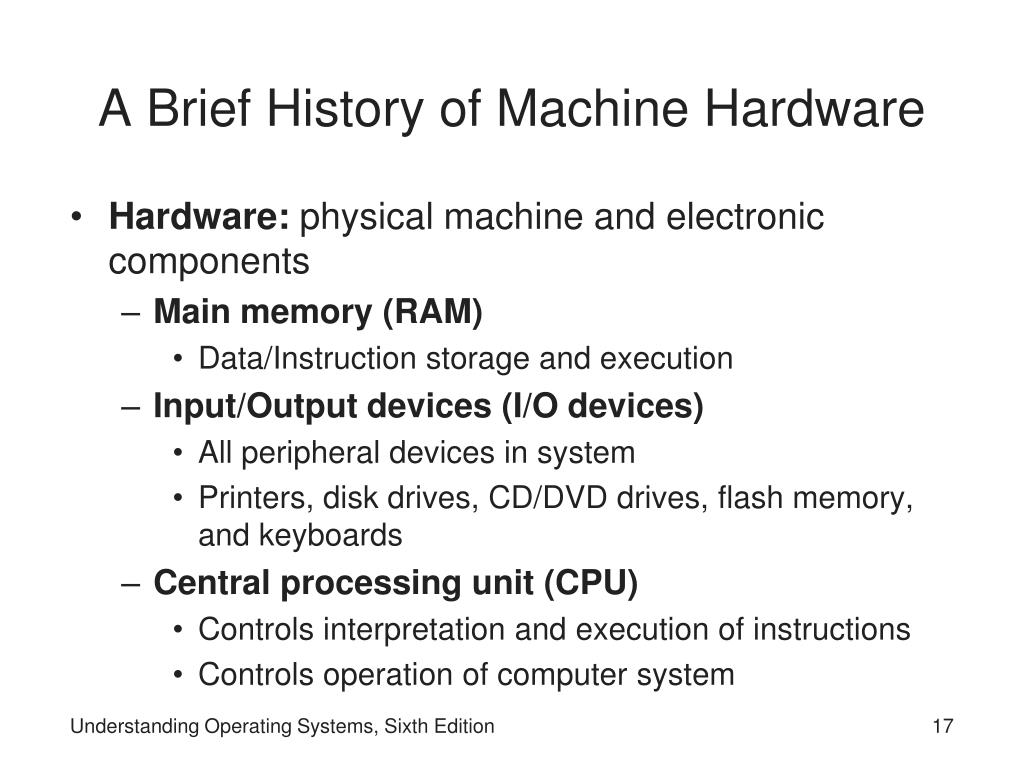 A Brief History of Machine Hardware

• Hardware: physical machine and electronic components

– Main memory (RAM)

• Data/Instruction storage and execution

– Input/Output devices (I/O devices)

• All peripheral devices in system

• Printers, disk drives, CD/DVD drives, flash memory, and keyboards

– Central processing unit (CPU)

• Controls interpretation and execution of instructions

• Controls operation of computer system

Understanding Operating Systems, Sixth Edition

17